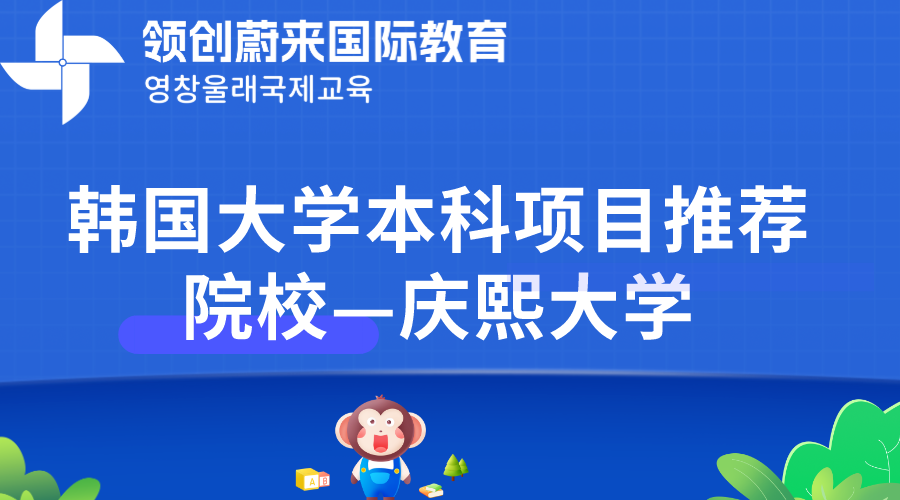 领创蔚来国际教育
영창울래국제교육

韩国大学本科项目推荐院校—庆熙大学

A
B